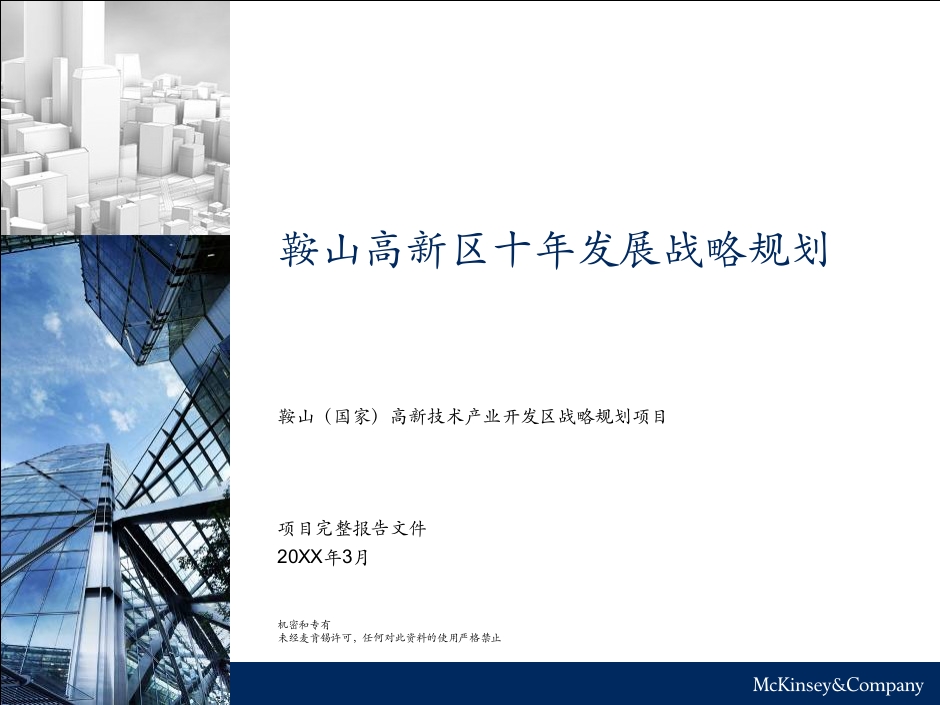 鞍山高新区十年发展战略规划

鞍山（国家）高新技术产业开发区战略规划项目

项目完整报告文件
20XX年3月

机密和专有
未经麦肯锡许可，任何对此资料的使用严格禁止

McKinsey&Company